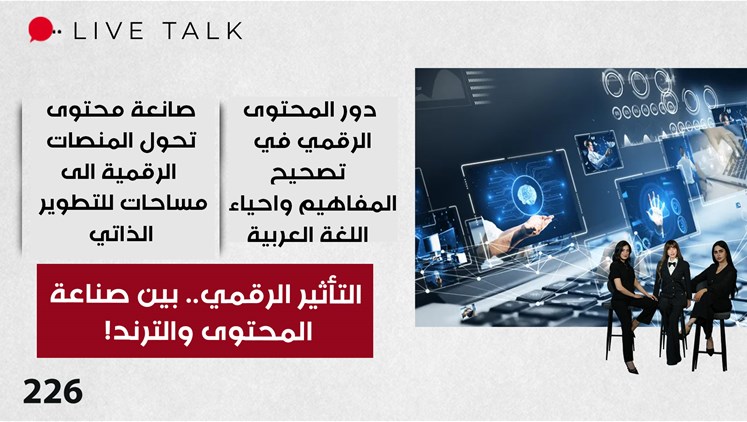 LIVE TALK

دور المحتوى الرقمي في تصحيح المفاهيم واحياء اللغة العربية

صانعة محتوى تحول المنصات الرقمية الى مساحات للتطوير الذاتي

التأثير الرقمي.. بين صناعة المحتوى والترند!

226